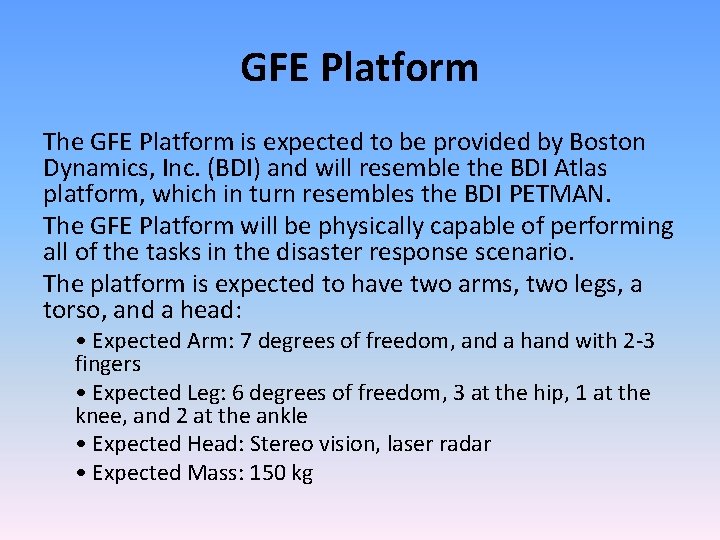 GFE Platform

The GFE Platform is expected to be provided by Boston Dynamics, Inc. (BDI) and will resemble the BDI Atlas platform, which in turn resembles the BDI PETMAN.

The GFE Platform will be physically capable of performing all of the tasks in the disaster response scenario.

The platform is expected to have two arms, two legs, a torso, and a head:

• Expected Arm: 7 degrees of freedom, and a hand with 2-3 fingers

• Expected Leg: 6 degrees of freedom, 3 at the hip, 1 at the knee, and 2 at the ankle

• Expected Head: Stereo vision, laser radar

• Expected Mass: 150 kg